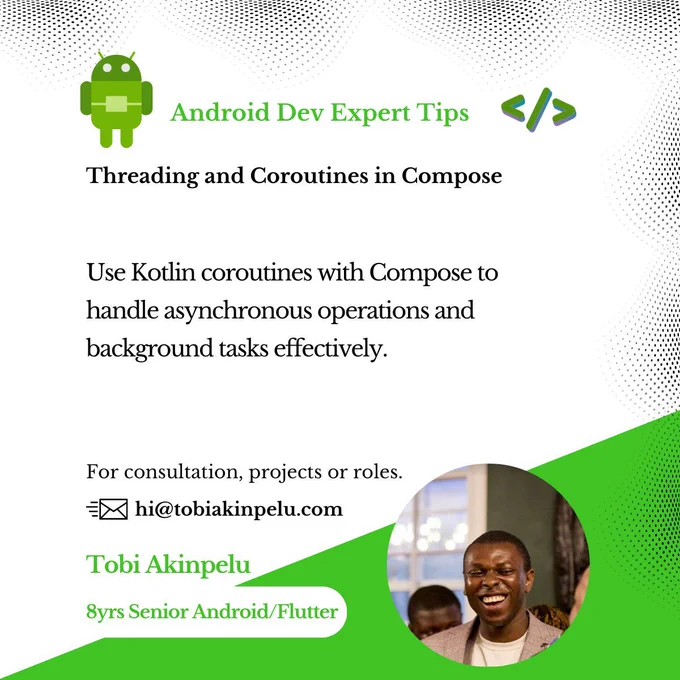 Android Dev Expert Tips

</>

Threading and Coroutines in Compose

Use Kotlin coroutines with Compose to handle asynchronous operations and background tasks effectively.

For consultation, projects or roles.

hi@tobiakinpelu.com

Tobi Akinpelu

8yrs Senior Android/Flutter